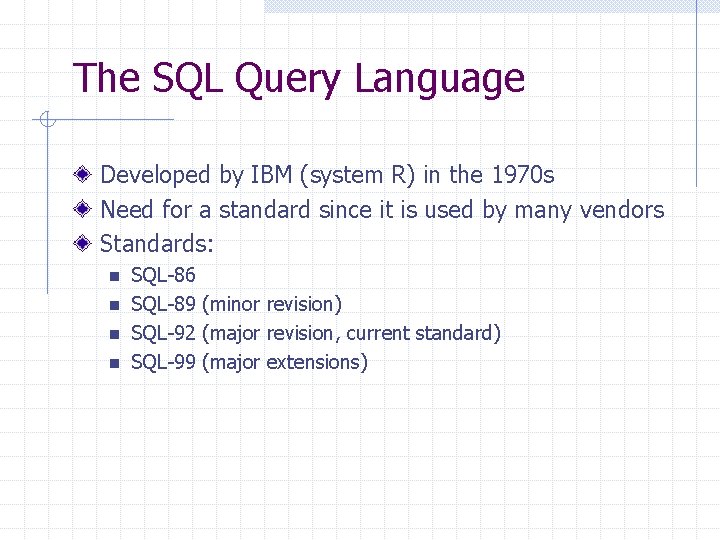 The SQL Query Language

Developed by IBM (system R) in the 1970s
Need for a standard since it is used by many vendors
Standards:
SQL-86
SQL-89 (minor revision)
SQL-92 (major revision, current standard)
SQL-99 (major extensions)